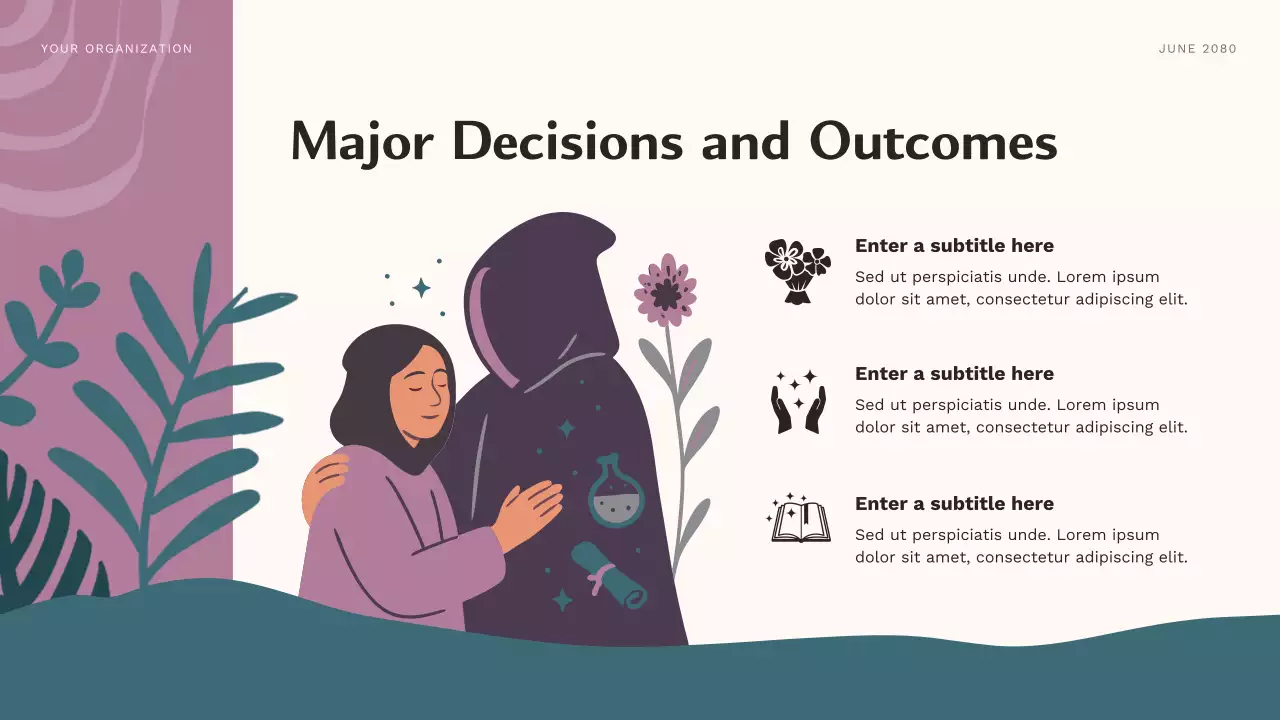 YOUR ORGANIZATION

JUNE 2080

Major Decisions and Outcomes

Enter a subtitle here

Sed ut perspiciatis unde. Lorem ipsum dolor sit amet, consectetur adipiscing elit.

Enter a subtitle here

Sed ut perspiciatis unde. Lorem ipsum dolor sit amet, consectetur adipiscing elit.

Enter a subtitle here

Sed ut perspiciatis unde. Lorem ipsum dolor sit amet, consectetur adipiscing elit.